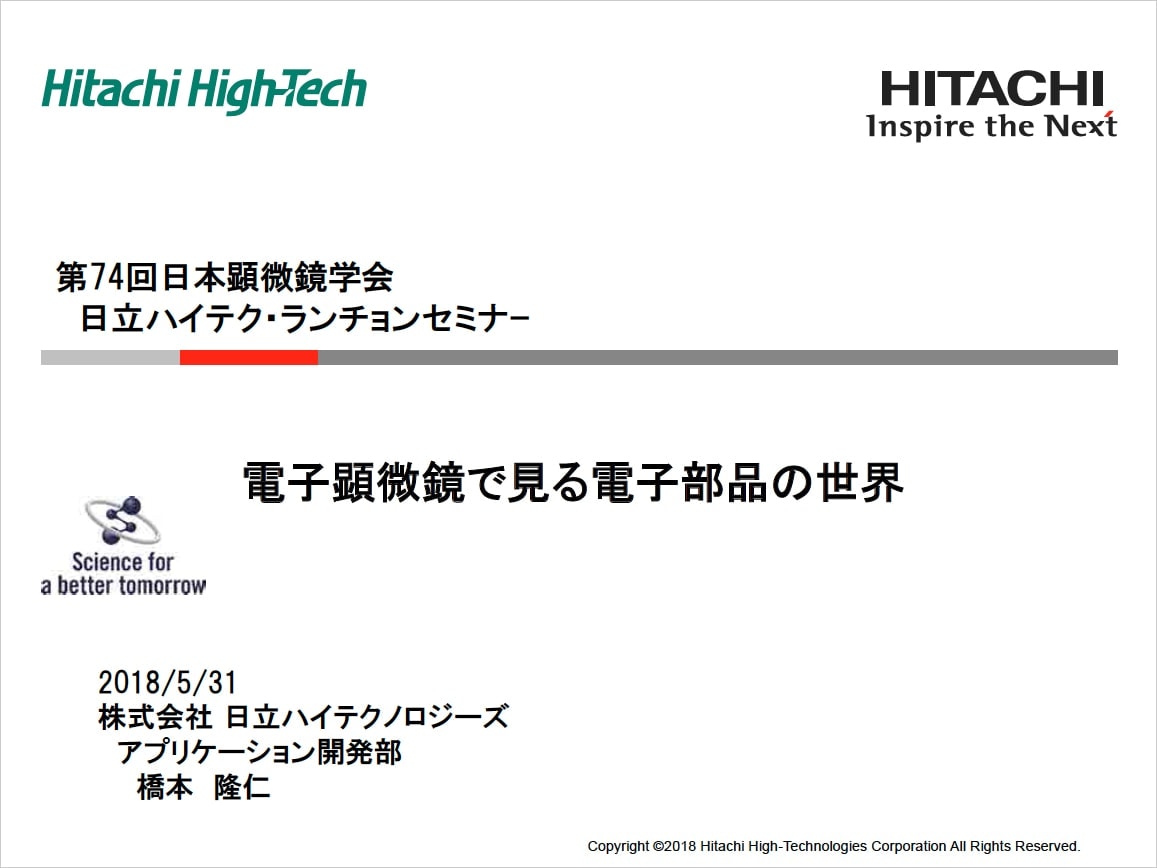 Hitachi High-Tech

HITACHI
Inspire the Next

第74回日本顕微鏡学会
日立ハイテク・ランチョンセミナー

電子顕微鏡で見る電子部品の世界

Science for
a better tomorrow

2018/5/31
株式会社 日立ハイテクノロジーズ
アプリケーション開発部
橋本 隆仁

Copyright ©2018 Hitachi High-Technologies Corporation All Rights Reserved.